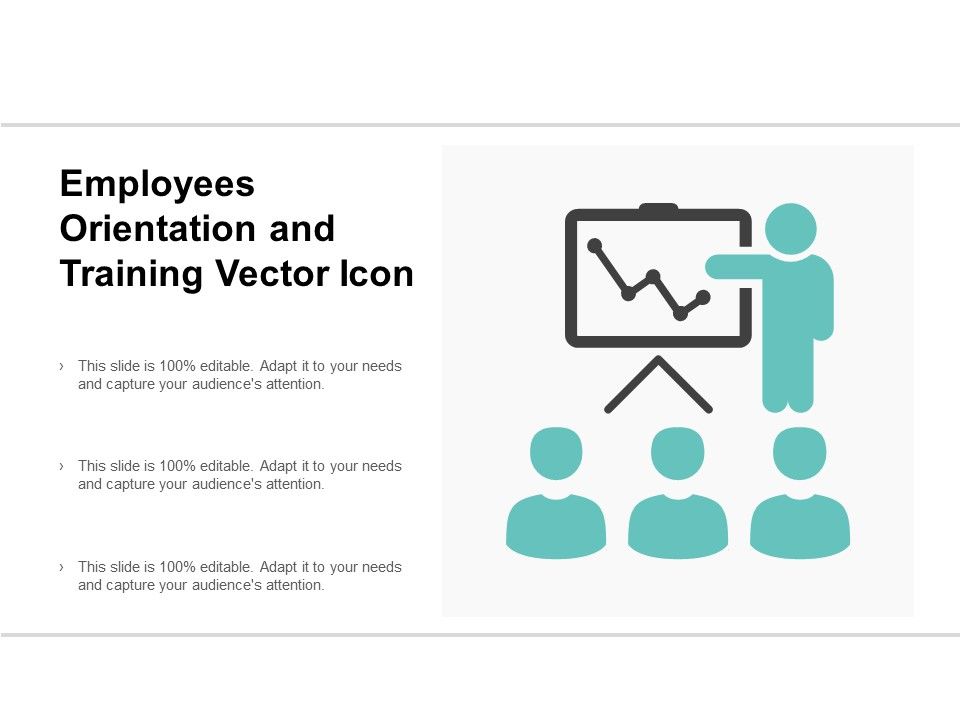 Employees Orientation and Training Vector Icon

› This slide is 100% editable. Adapt it to your needs and capture your audience's attention.

› This slide is 100% editable. Adapt it to your needs and capture your audience's attention.

› This slide is 100% editable. Adapt it to your needs and capture your audience's attention.